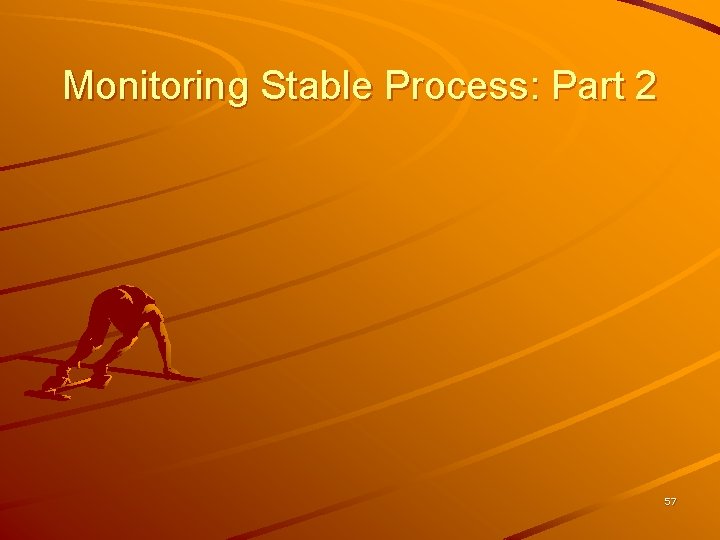 Monitoring Stable Process: Part 2

57